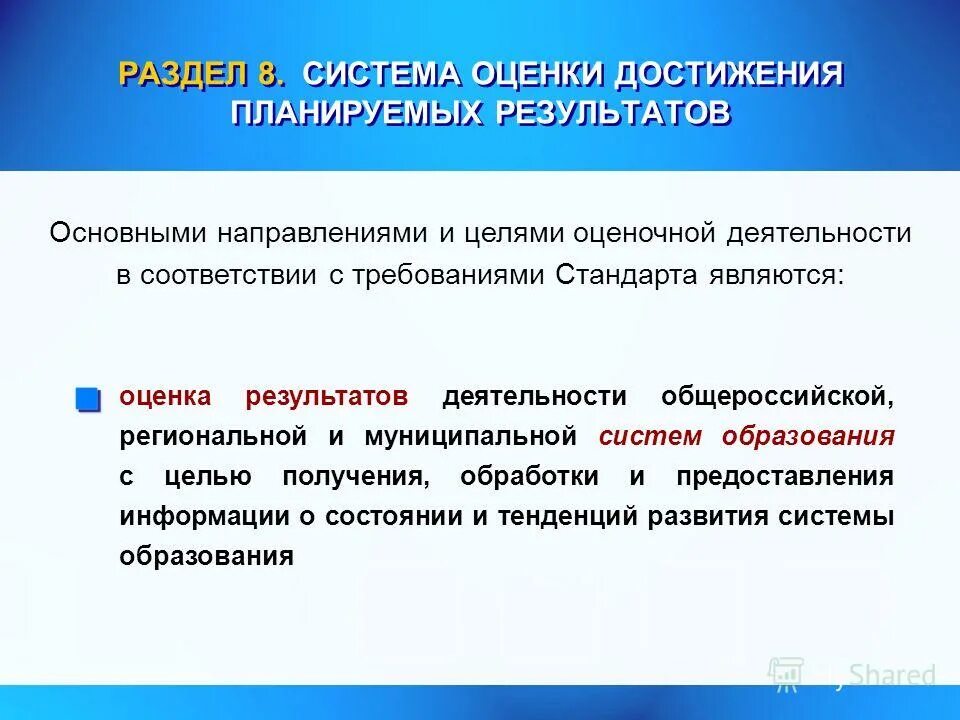 РАЗДЕЛ 8. СИСТЕМА ОЦЕНКИ ДОСТИЖЕНИЯ ПЛАНИРУЕМЫХ РЕЗУЛЬТАТОВ

Основными направлениями и целями оценочной деятельности в соответствии с требованиями Стандарта являются:

оценка результатов деятельности общероссийской, региональной и муниципальной систем образования с целью получения, обработки и предоставления информации о состоянии и тенденций развития системы образования

MyShared